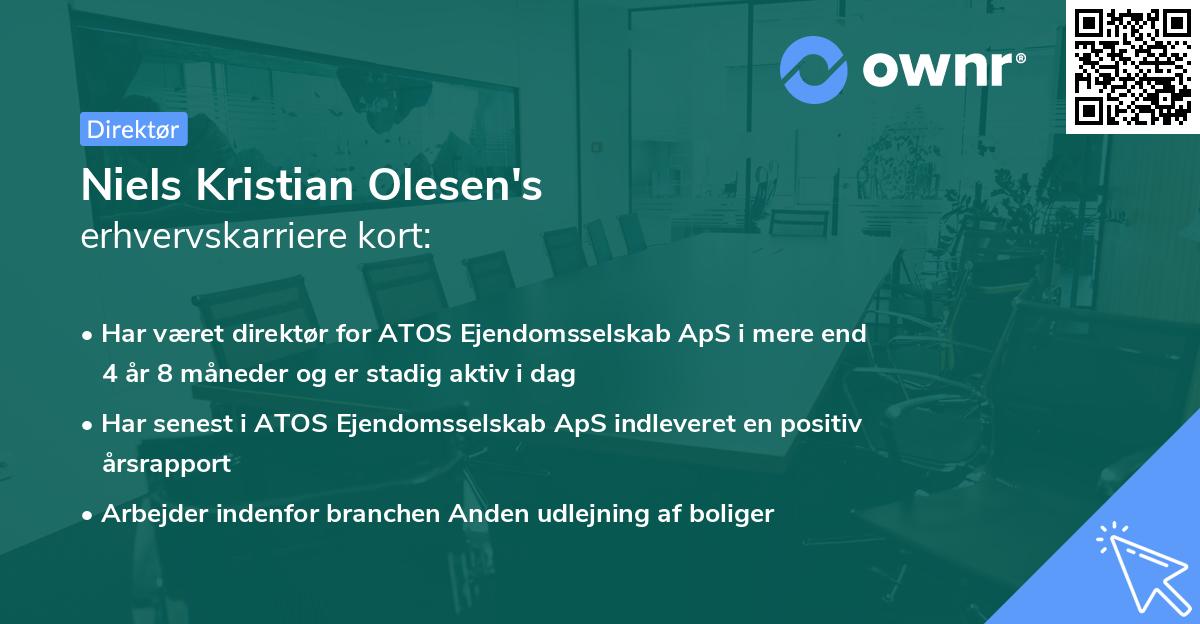 ownr®

Direktør

Niels Kristian Olesen's
erhvervskarriere kort:

• Har været direktør for ATOS Ejendomsselskab ApS i mere end 4 år 8 måneder og er stadig aktiv i dag
• Har senest i ATOS Ejendomsselskab ApS indleveret en positiv årsrapport
• Arbejder indenfor branchen Anden udlejning af boliger